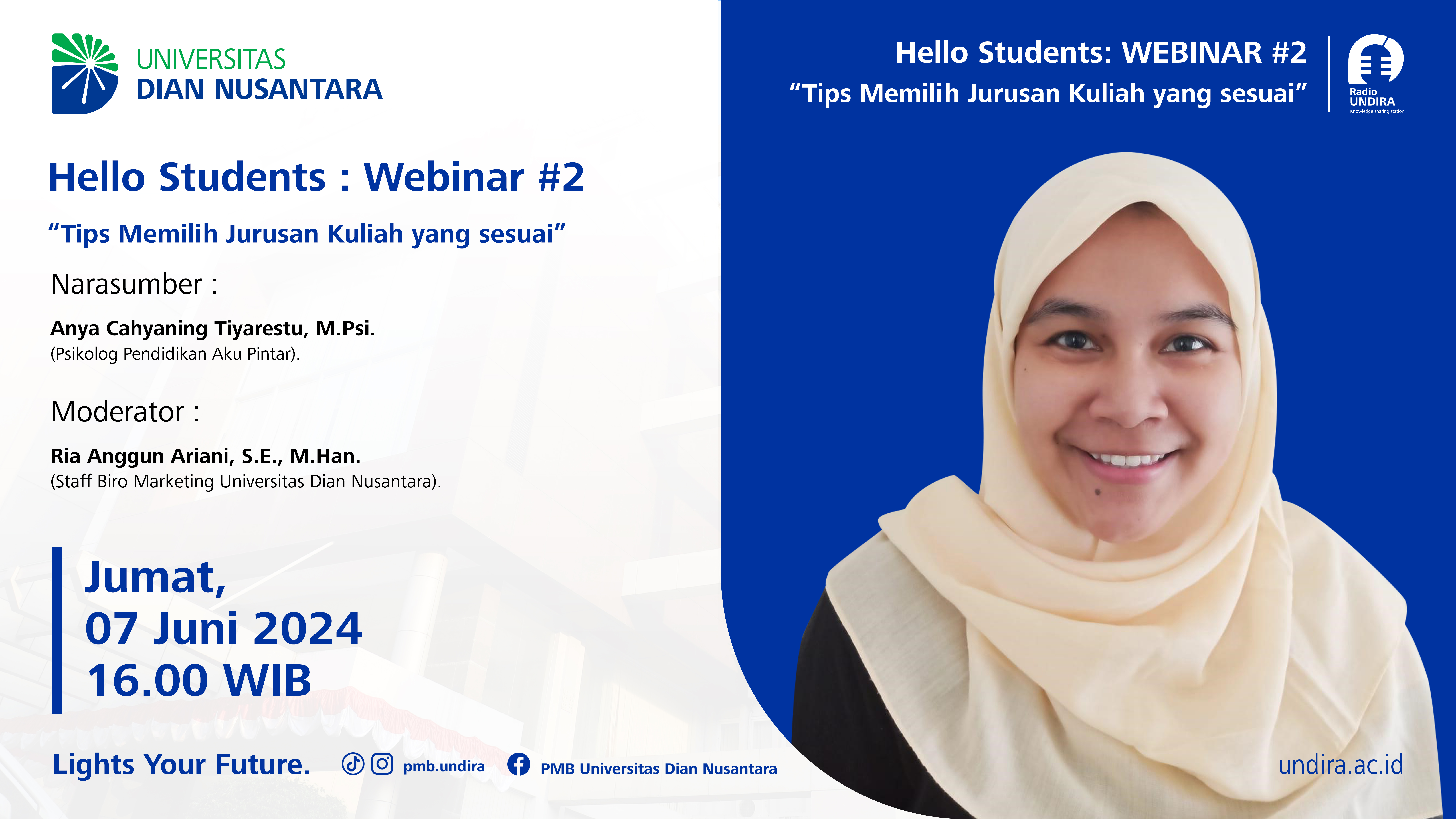 UNIVERSITAS
DIAN NUSANTARA

Hello Students: WEBINAR #2
“Tips Memilih Jurusan Kuliah yang sesuai”

Radio UNDIRA
Knowledge sharing station

Hello Students : Webinar #2

“Tips Memilih Jurusan Kuliah yang sesuai”

Narasumber :

Anya Cahyaning Tiyarestu, M.Psi.
(Psikolog Pendidikan Aku Pintar).

Moderator :

Ria Anggun Ariani, S.E., M.Han.
(Staff Biro Marketing Universitas Dian Nusantara).

Jumat,
07 Juni 2024
16.00 WIB

Lights Your Future.

pmb.undira

PMB Universitas Dian Nusantara

undira.ac.id